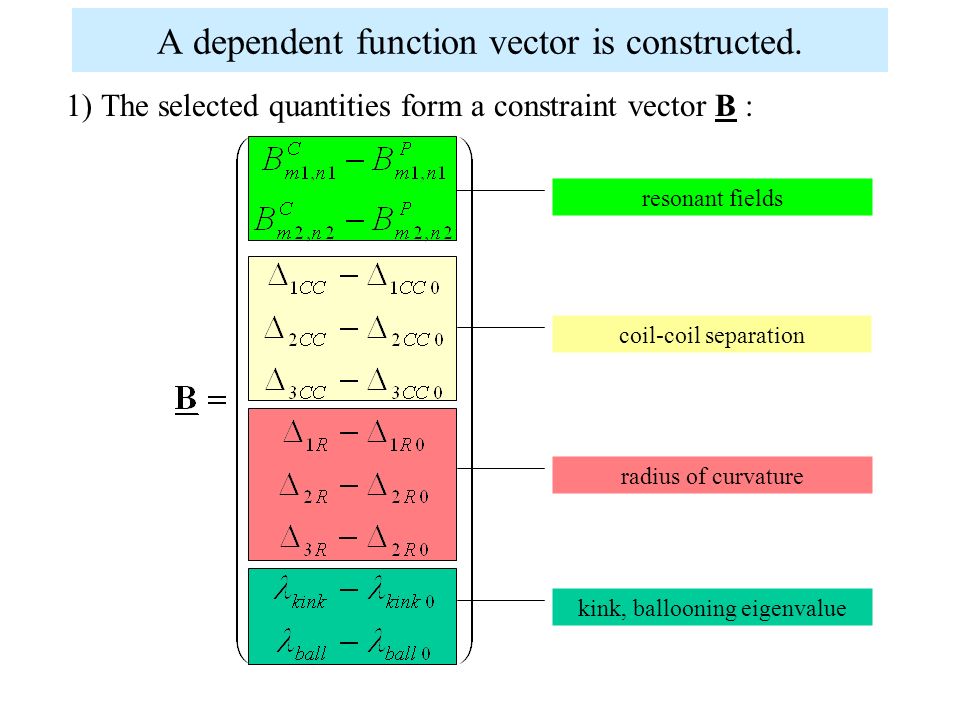 A dependent function vector is constructed.

1) The selected quantities form a constraint vector $\underline{\mathbf{B}}$ :

$\underline{\mathbf{B}} = \begin{pmatrix} B^{C}_{m1,n1} - B^{P}_{m1,n1} \\ B^{C}_{m2,n2} - B^{P}_{m2,n2} \\ \Delta_{1CC} - \Delta_{1CC0} \\ \Delta_{2CC} - \Delta_{2CC0} \\ \Delta_{3CC} - \Delta_{3CC0} \\ \Delta_{1R} - \Delta_{1R0} \\ \Delta_{2R} - \Delta_{2R0} \\ \Delta_{3R} - \Delta_{2R0} \\ \lambda_{kink} - \lambda_{kink0} \\ \lambda_{ball} - \lambda_{ball0} \end{pmatrix}$

resonant fields

coil-coil separation

radius of curvature

kink, ballooning eigenvalue